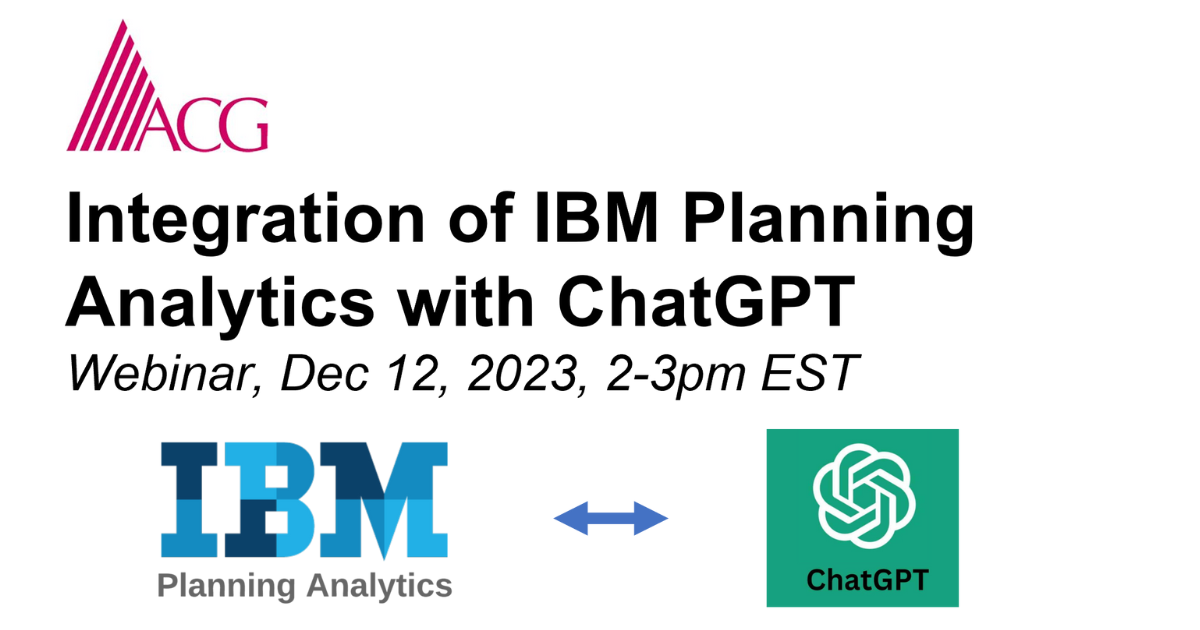 ACG

Integration of IBM Planning Analytics with ChatGPT

Webinar, Dec 12, 2023, 2-3pm EST

IBM
Planning Analytics

ChatGPT